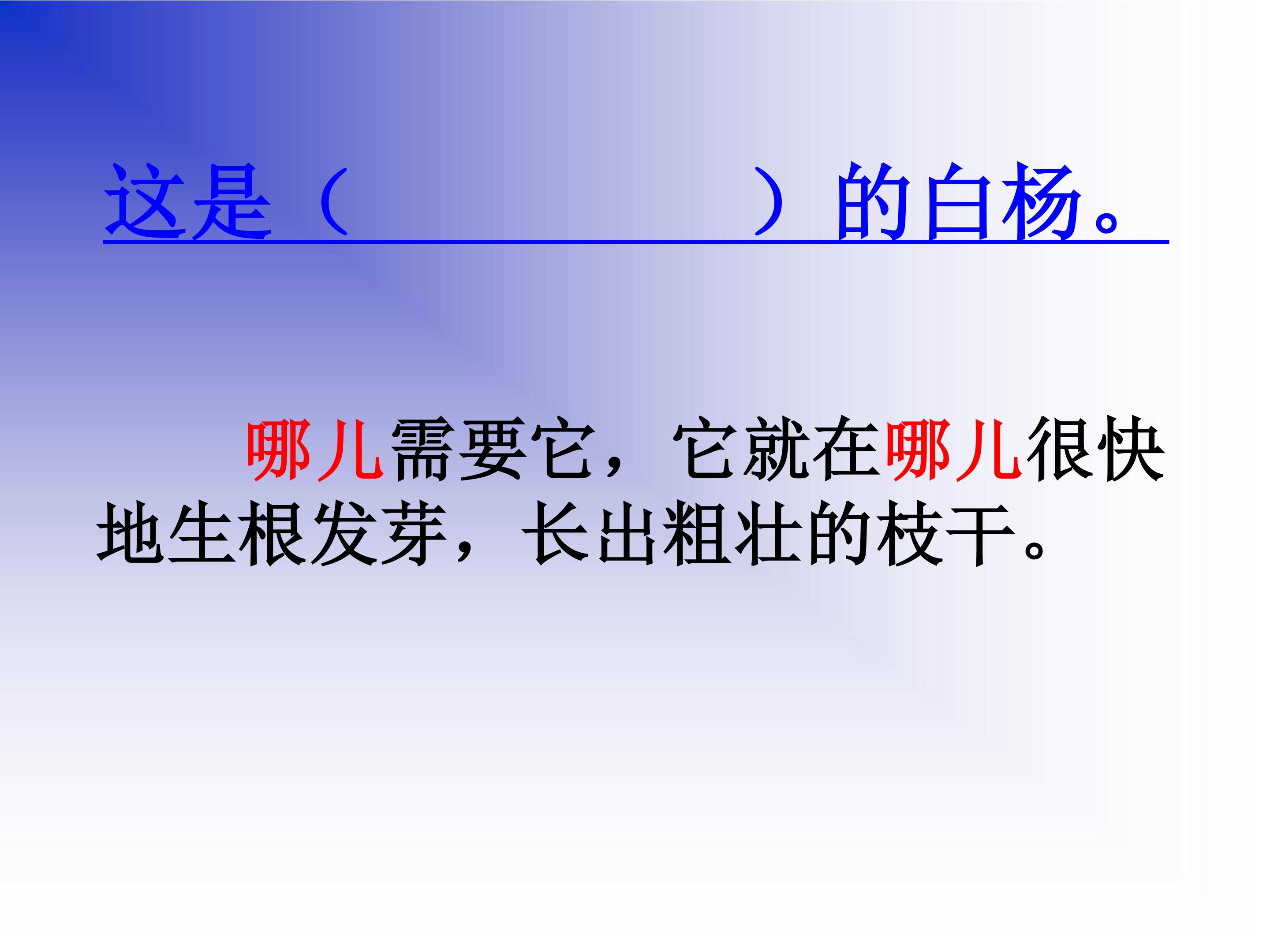 这是（　　　　　　　　）的白杨。

哪儿需要它，它就在哪儿很快地生根发芽，长出粗壮的枝干。